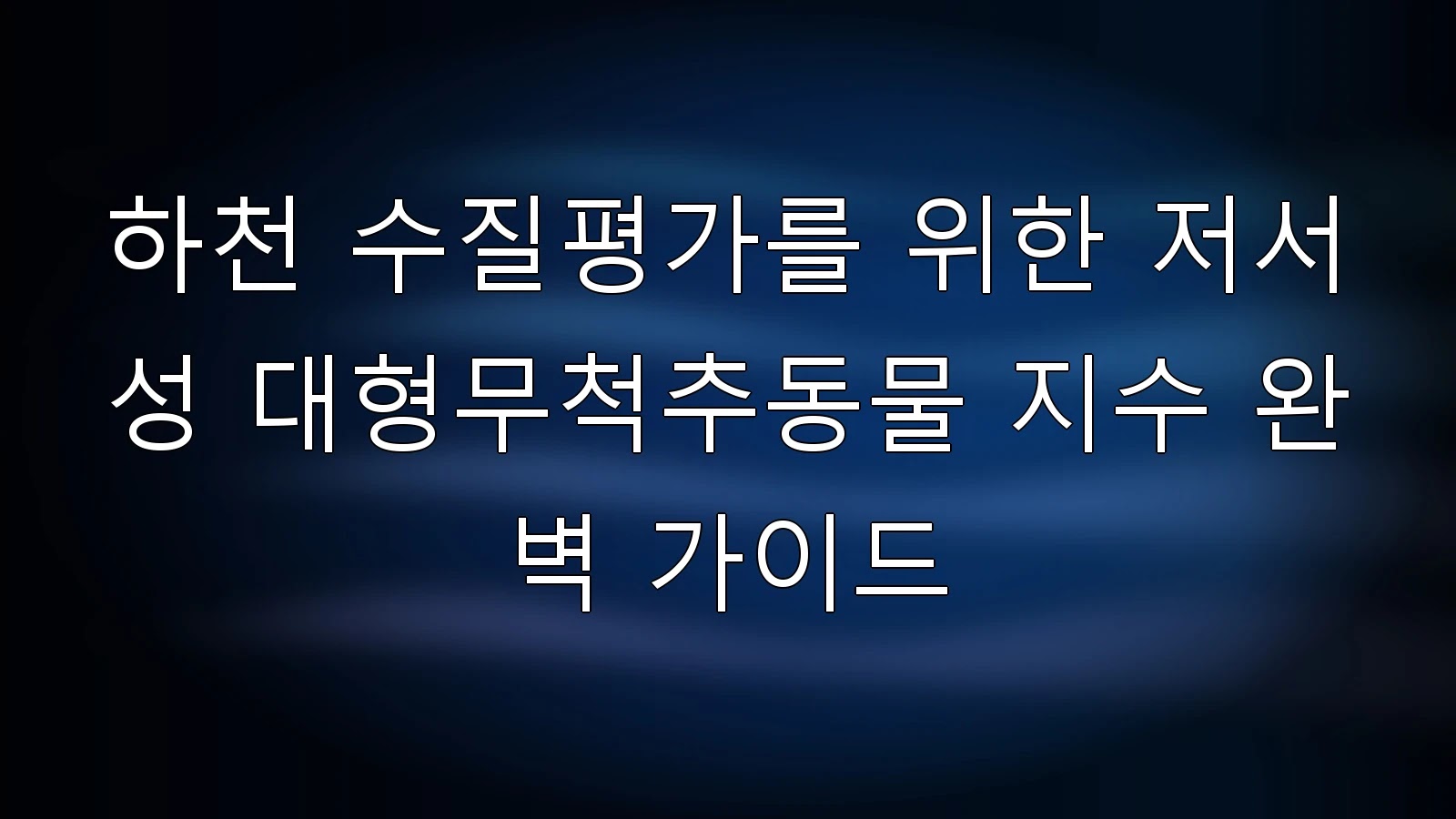 하천 수질평가를 위한 저서성 대형무척추동물 지수 완벽 가이드